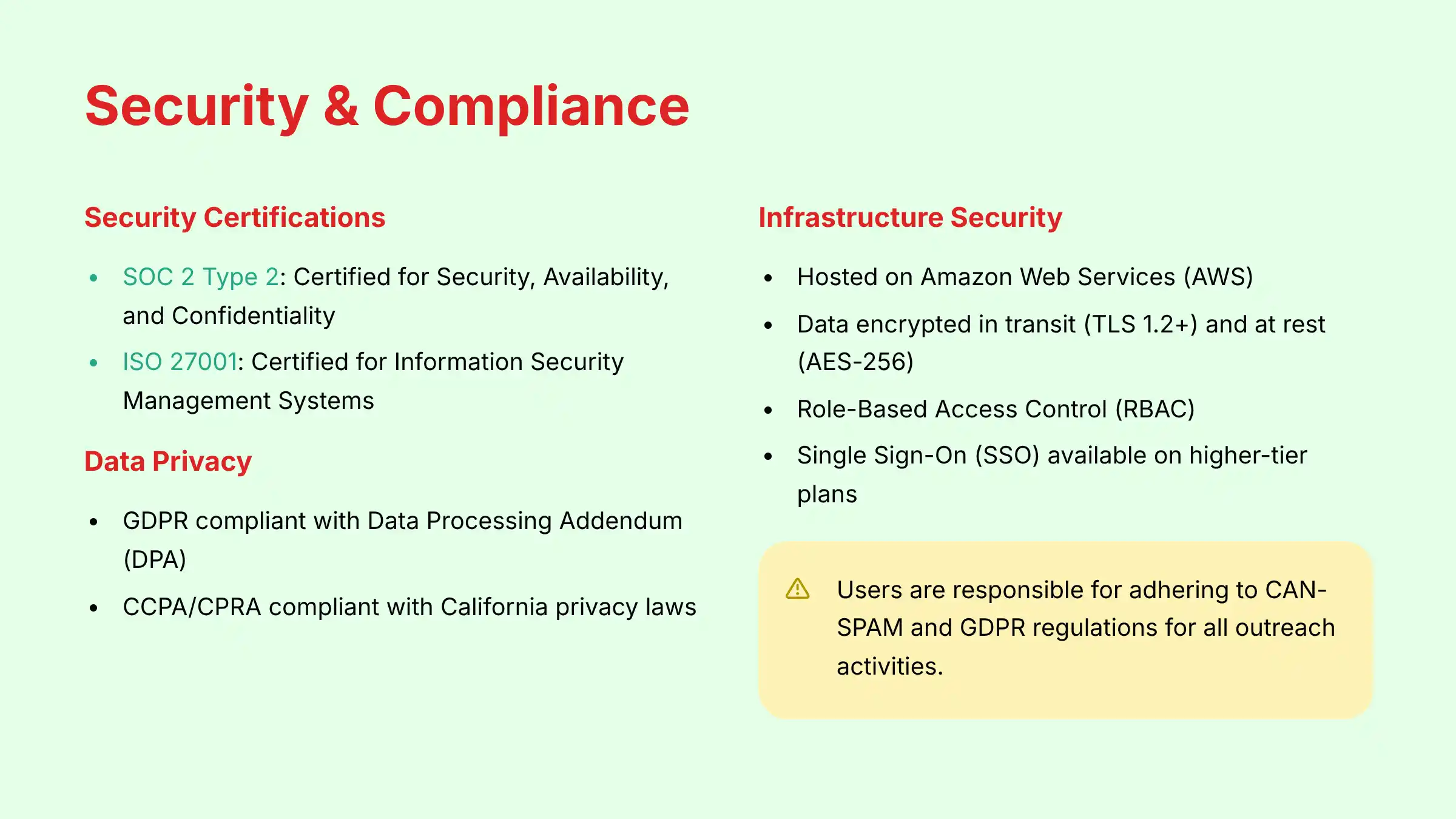 Security & Compliance

Security Certifications

• SOC 2 Type 2: Certified for Security, Availability, and Confidentiality
• ISO 27001: Certified for Information Security Management Systems

Data Privacy

• GDPR compliant with Data Processing Addendum (DPA)
• CCPA/CPRA compliant with California privacy laws

Infrastructure Security

• Hosted on Amazon Web Services (AWS)
• Data encrypted in transit (TLS 1.2+) and at rest (AES-256)
• Role-Based Access Control (RBAC)
• Single Sign-On (SSO) available on higher-tier plans

Users are responsible for adhering to CAN-SPAM and GDPR regulations for all outreach activities.